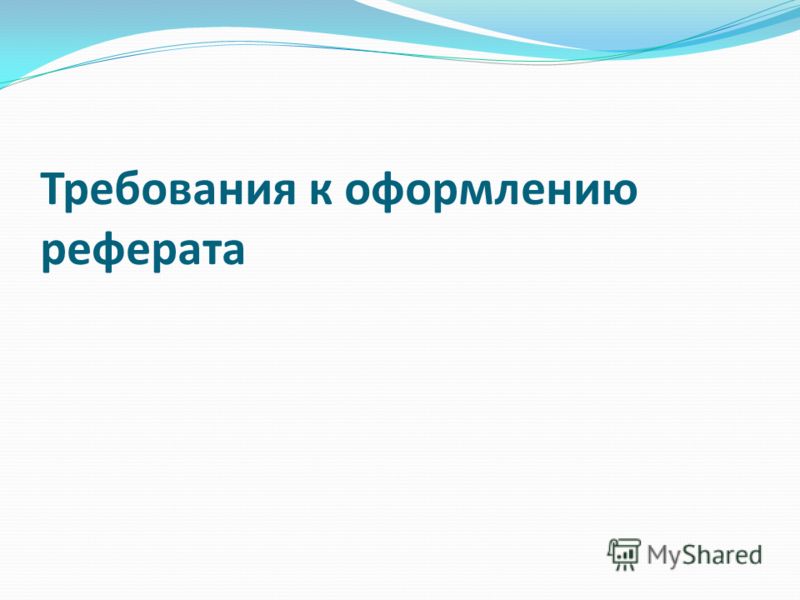 Требования к оформлению реферата

MyShared